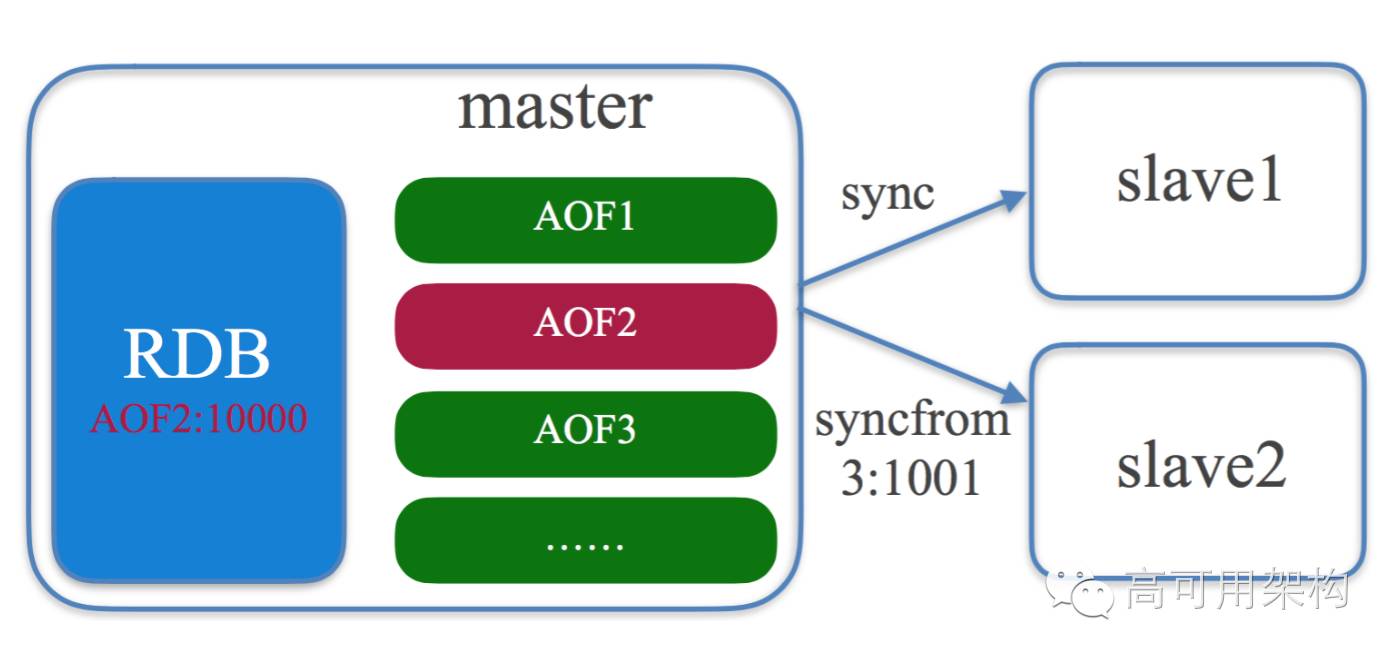 master

RDB
AOF2:10000

AOF1

AOF2

AOF3

……

sync

syncfrom
3:1001

slave1

slave2

高可用架构